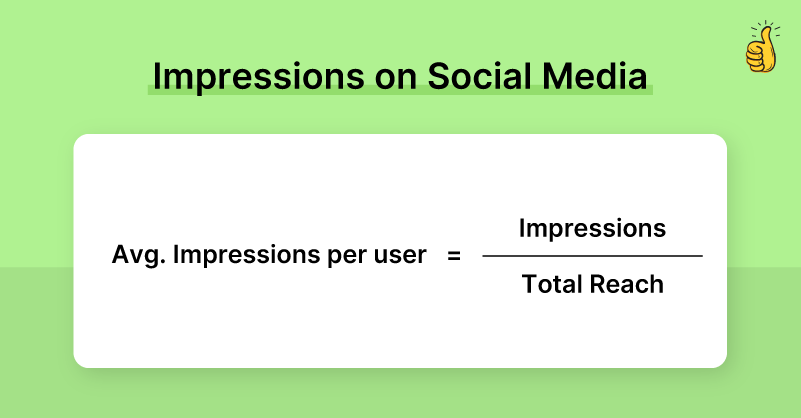 Impressions on Social Media

$\text{Avg. Impressions per user} = \frac{\text{Impressions}}{\text{Total Reach}}$